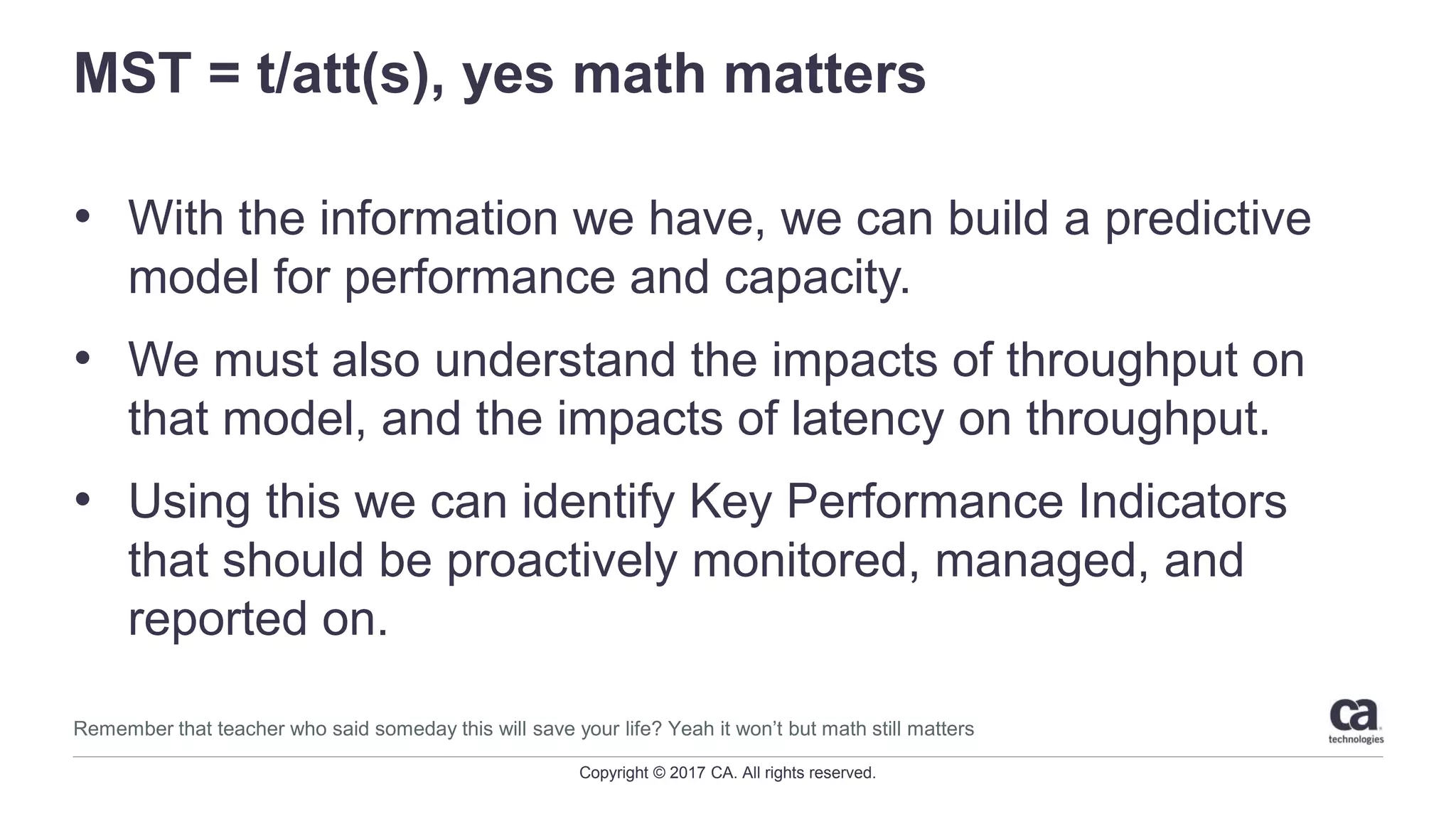 MST = t/att(s), yes math matters

• With the information we have, we can build a predictive model for performance and capacity.

• We must also understand the impacts of throughput on that model, and the impacts of latency on throughput.

• Using this we can identify Key Performance Indicators that should be proactively monitored, managed, and reported on.

Remember that teacher who said someday this will save your life? Yeah it won't but math still matters

ca technologies

Copyright © 2017 CA. All rights reserved.